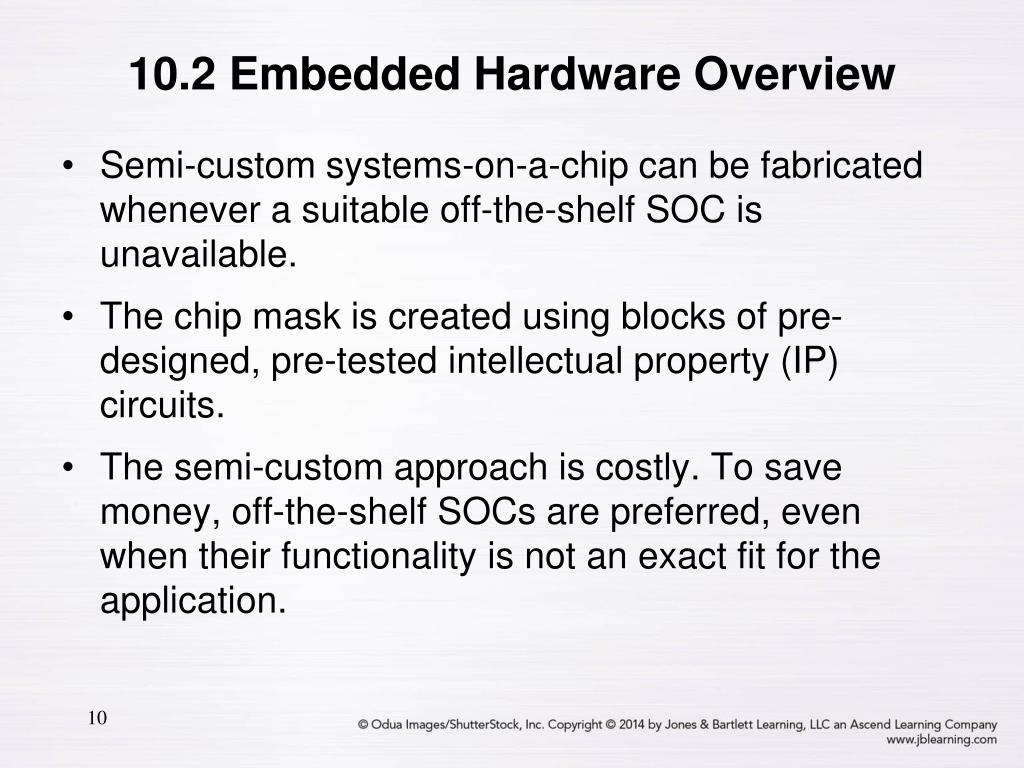 10.2 Embedded Hardware Overview

• Semi-custom systems-on-a-chip can be fabricated whenever a suitable off-the-shelf SOC is unavailable.

• The chip mask is created using blocks of pre-designed, pre-tested intellectual property (IP) circuits.

• The semi-custom approach is costly. To save money, off-the-shelf SOCs are preferred, even when their functionality is not an exact fit for the application.

10

© Odua Images/ShutterStock, Inc. Copyright © 2014 by Jones & Bartlett Learning, LLC an Ascend Learning Company
www.jblearning.com